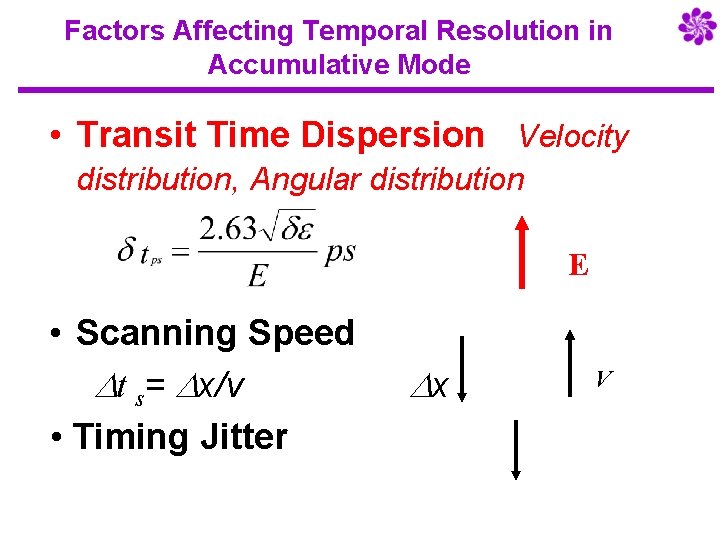 Factors Affecting Temporal Resolution in Accumulative Mode

• Transit Time Dispersion Velocity distribution, Angular distribution

$\delta t_{ps} = \frac{2.63\sqrt{\delta\varepsilon}}{E} ps$

E

• Scanning Speed

$\Delta t_s = \Delta x/v$

$\Delta x$

$V$

• Timing Jitter